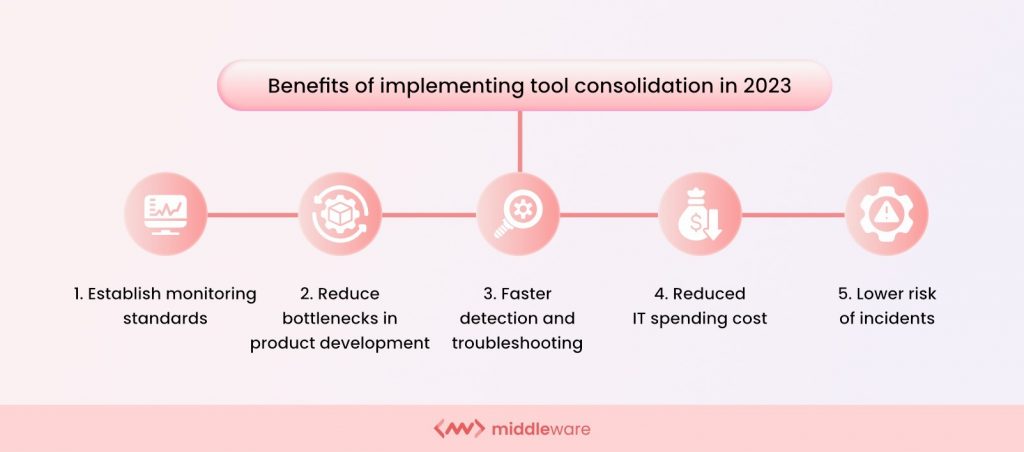 Benefits of implementing tool consolidation in 2023

1. Establish monitoring standards

2. Reduce bottlenecks in product development

3. Faster detection and troubleshooting

4. Reduced IT spending cost

5. Lower risk of incidents

middleware